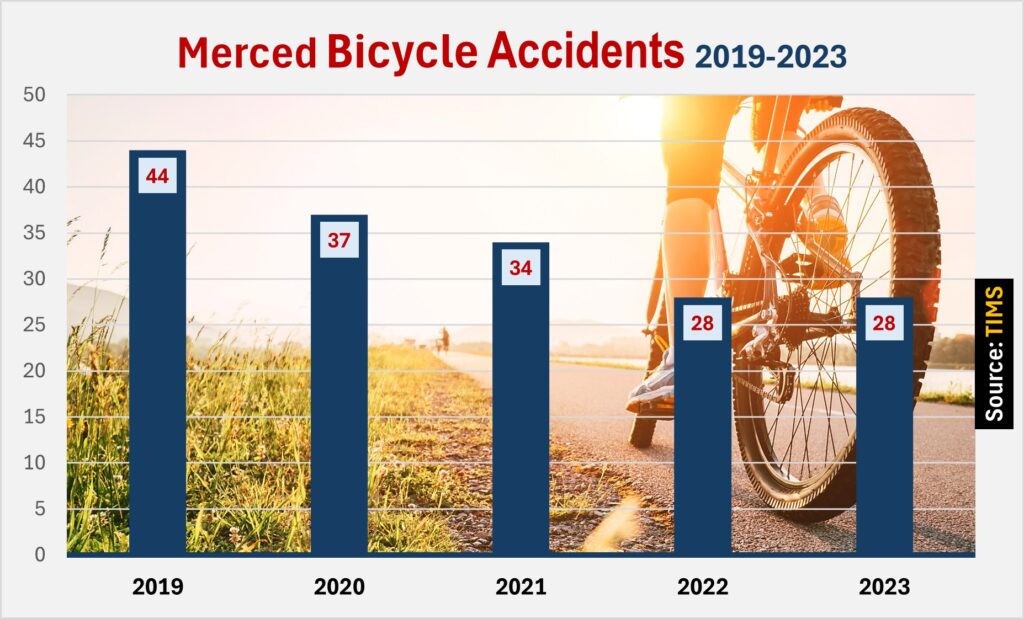 Merced Bicycle Accidents 2019-2023

50
45
40
35
30
25
20
15
10
5
0

44
37
34
28
28

2019
2020
2021
2022
2023

Source: TIMS